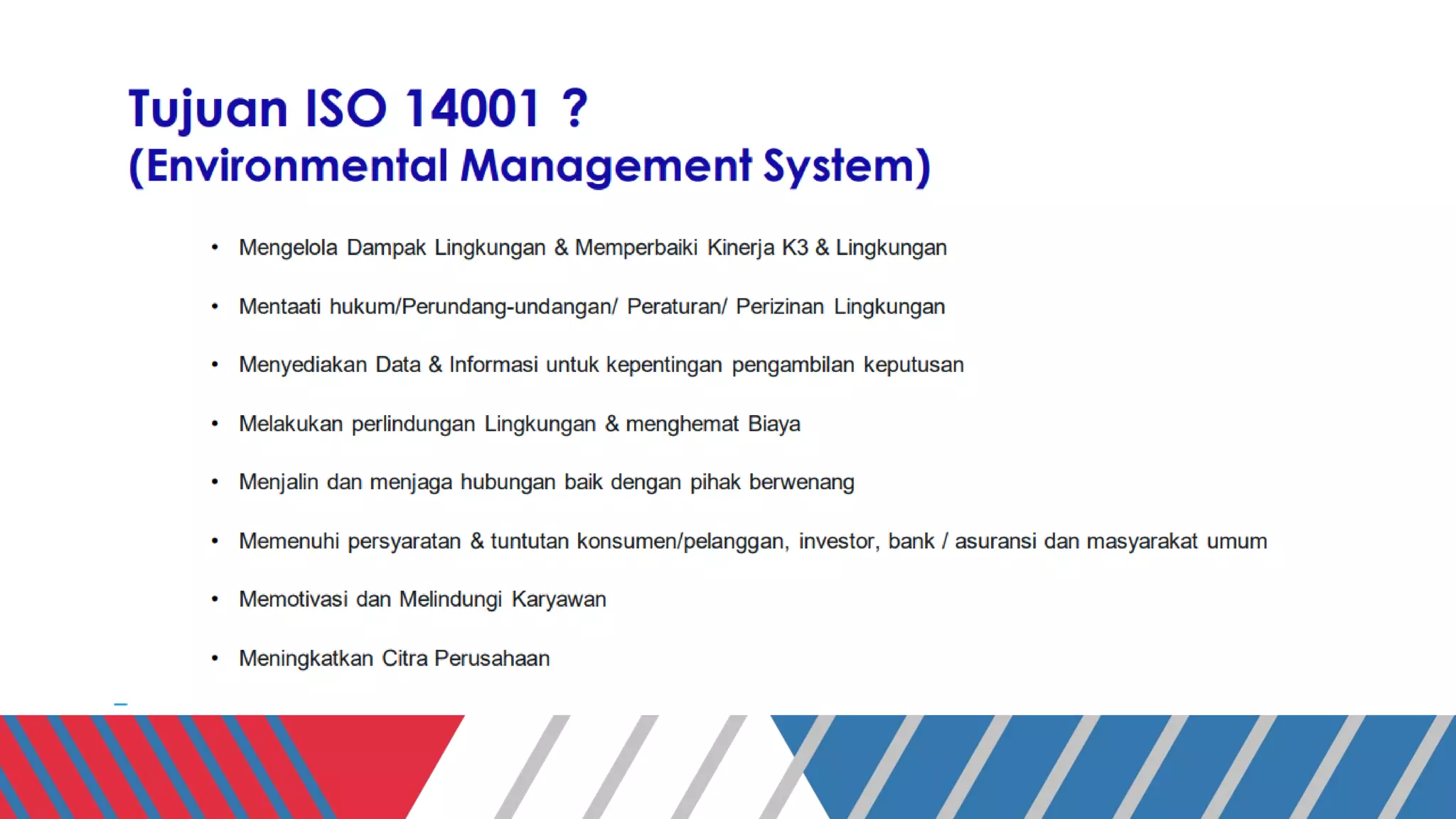 Tujuan ISO 14001 ?
(Environmental Management System)

• Mengelola Dampak Lingkungan & Memperbaiki Kinerja K3 & Lingkungan

• Mentaati hukum/Perundang-undangan/ Peraturan/ Perizinan Lingkungan

• Menyediakan Data & Informasi untuk kepentingan pengambilan keputusan

• Melakukan perlindungan Lingkungan & menghemat Biaya

• Menjalin dan menjaga hubungan baik dengan pihak berwenang

• Memenuhi persyaratan & tuntutan konsumen/pelanggan, investor, bank / asuransi dan masyarakat umum

• Memotivasi dan Melindungi Karyawan

• Meningkatkan Citra Perusahaan